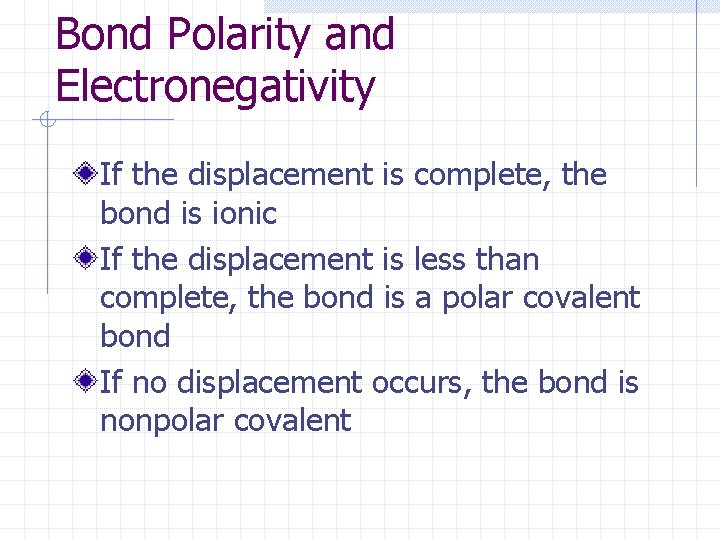 Bond Polarity and Electronegativity

If the displacement is complete, the bond is ionic

If the displacement is less than complete, the bond is a polar covalent bond

If no displacement occurs, the bond is nonpolar covalent